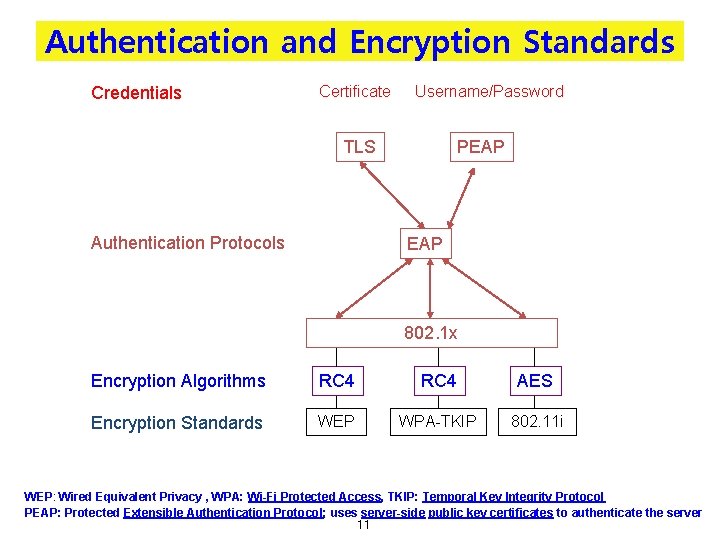 Authentication and Encryption Standards

Credentials

Certificate

Username/Password

TLS

PEAP

Authentication Protocols

EAP

802.1x

Encryption Algorithms

RC4

RC4

AES

Encryption Standards

WEP

WPA-TKIP

802.11i

WEP: Wired Equivalent Privacy , WPA: Wi-Fi Protected Access, TKIP: Temporal Key Integrity Protocol
PEAP: Protected Extensible Authentication Protocol; uses server-side public key certificates to authenticate the server

11